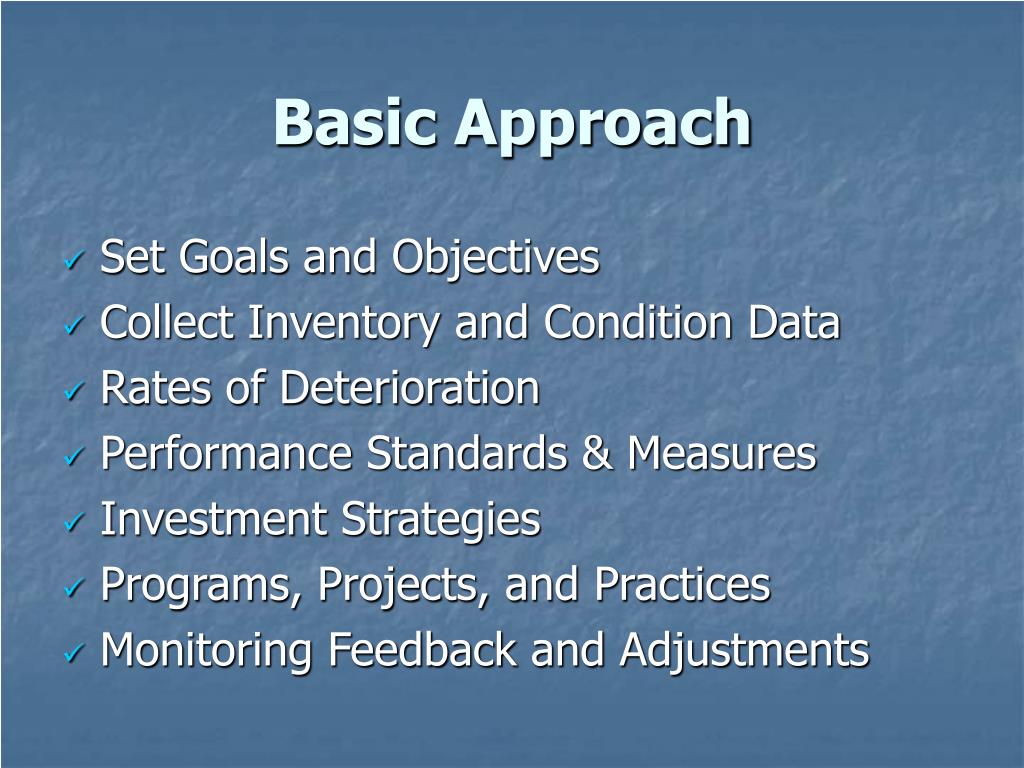 Basic Approach

✓ Set Goals and Objectives
✓ Collect Inventory and Condition Data
✓ Rates of Deterioration
✓ Performance Standards & Measures
✓ Investment Strategies
✓ Programs, Projects, and Practices
✓ Monitoring Feedback and Adjustments